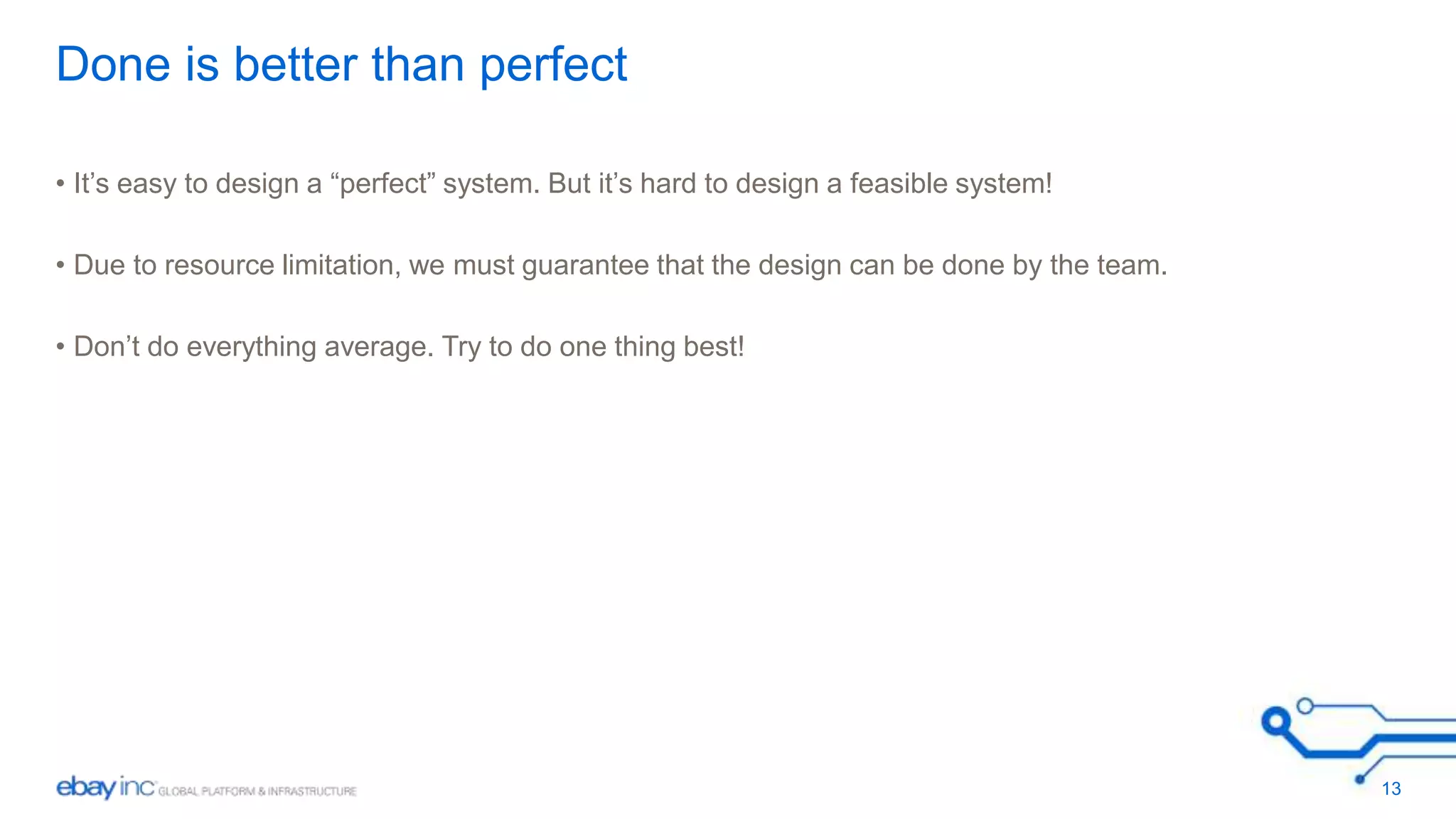 Done is better than perfect

• It’s easy to design a “perfect” system. But it’s hard to design a feasible system!

• Due to resource limitation, we must guarantee that the design can be done by the team.

• Don’t do everything average. Try to do one thing best!

ebay inc GLOBAL PLATFORM & INFRASTRUCTURE

13